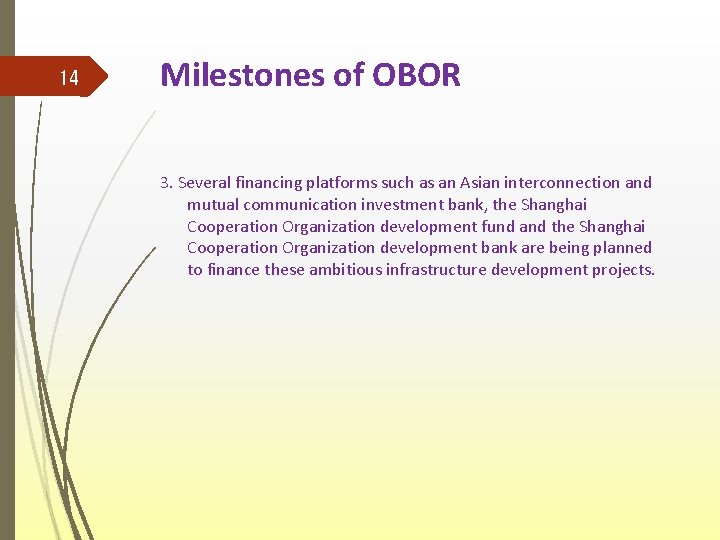 14

Milestones of OBOR

3. Several financing platforms such as an Asian interconnection and mutual communication investment bank, the Shanghai Cooperation Organization development fund and the Shanghai Cooperation Organization development bank are being planned to finance these ambitious infrastructure development projects.